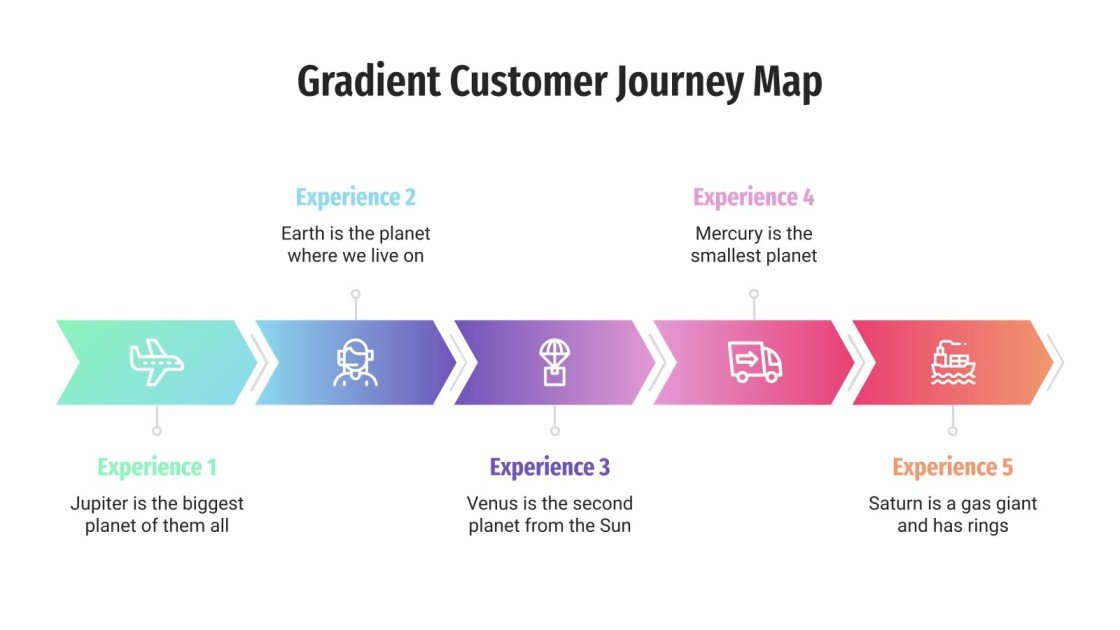 Gradient Customer Journey Map

Experience 2
Earth is the planet where we live on

Experience 4
Mercury is the smallest planet

Experience 1
Jupiter is the biggest planet of them all

Experience 3
Venus is the second planet from the Sun

Experience 5
Saturn is a gas giant and has rings